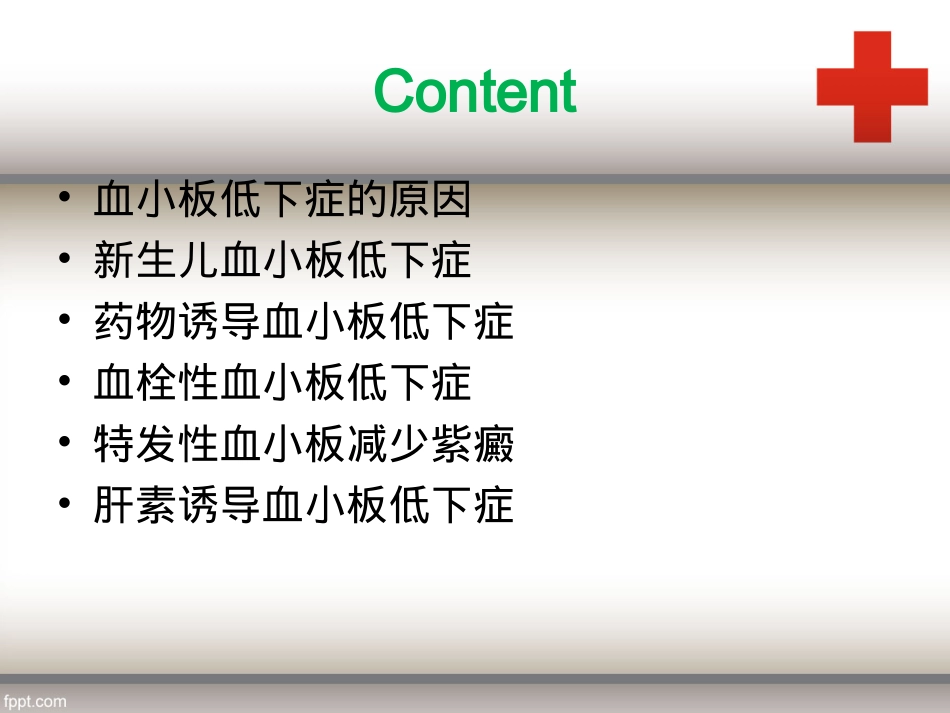 Content

• 血小板低下症的原因
• 新生儿血小板低下症
• 药物诱导血小板低下症
• 血栓性血小板低下症
• 特发性血小板减少紫癜
• 肝素诱导血小板低下症

fppt.com